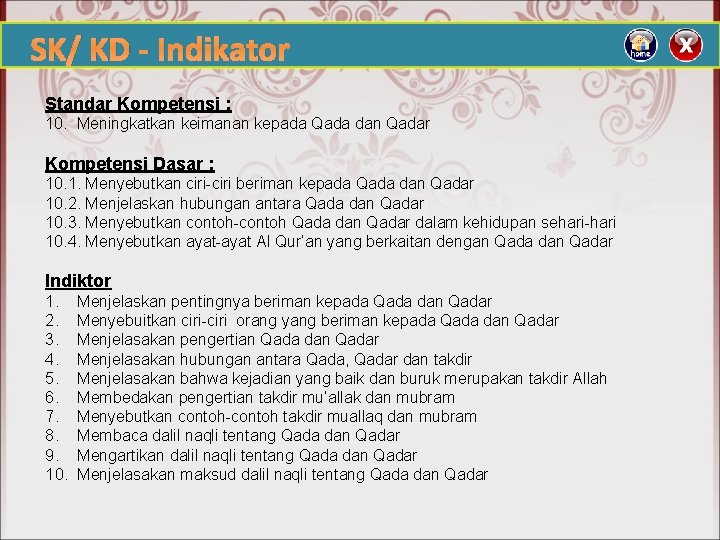 SK/ KD - Indikator

home

X

Standar Kompetensi :
10. Meningkatkan keimanan kepada Qada dan Qadar

Kompetensi Dasar :
10.1. Menyebutkan ciri-ciri beriman kepada Qada dan Qadar
10.2. Menjelaskan hubungan antara Qada dan Qadar
10.3. Menyebutkan contoh-contoh Qada dan Qadar dalam kehidupan sehari-hari
10.4. Menyebutkan ayat-ayat Al Qur'an yang berkaitan dengan Qada dan Qadar

Indiktor
1. Menjelaskan pentingnya beriman kepada Qada dan Qadar
2. Menyebuitkan ciri-ciri orang yang beriman kepada Qada dan Qadar
3. Menjelasakan pengertian Qada dan Qadar
4. Menjelasakan hubungan antara Qada, Qadar dan takdir
5. Menjelasakan bahwa kejadian yang baik dan buruk merupakan takdir Allah
6. Membedakan pengertian takdir mu'allak dan mubram
7. Menyebutkan contoh-contoh takdir muallaq dan mubram
8. Membaca dalil naqli tentang Qada dan Qadar
9. Mengartikan dalil naqli tentang Qada dan Qadar
10. Menjelasakan maksud dalil naqli tentang Qada dan Qadar